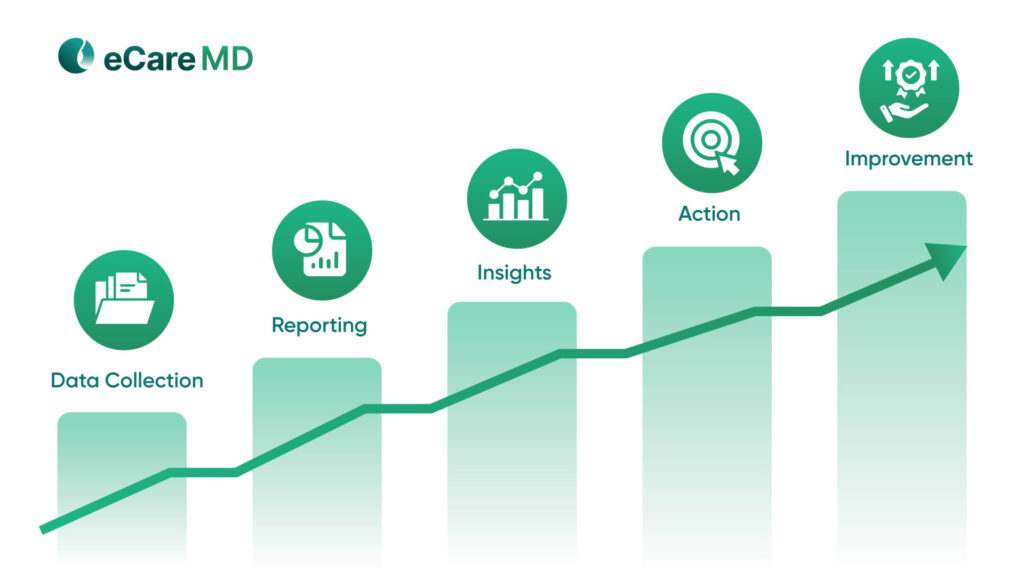 eCare MD

Data Collection

Reporting

Insights

Action

Improvement